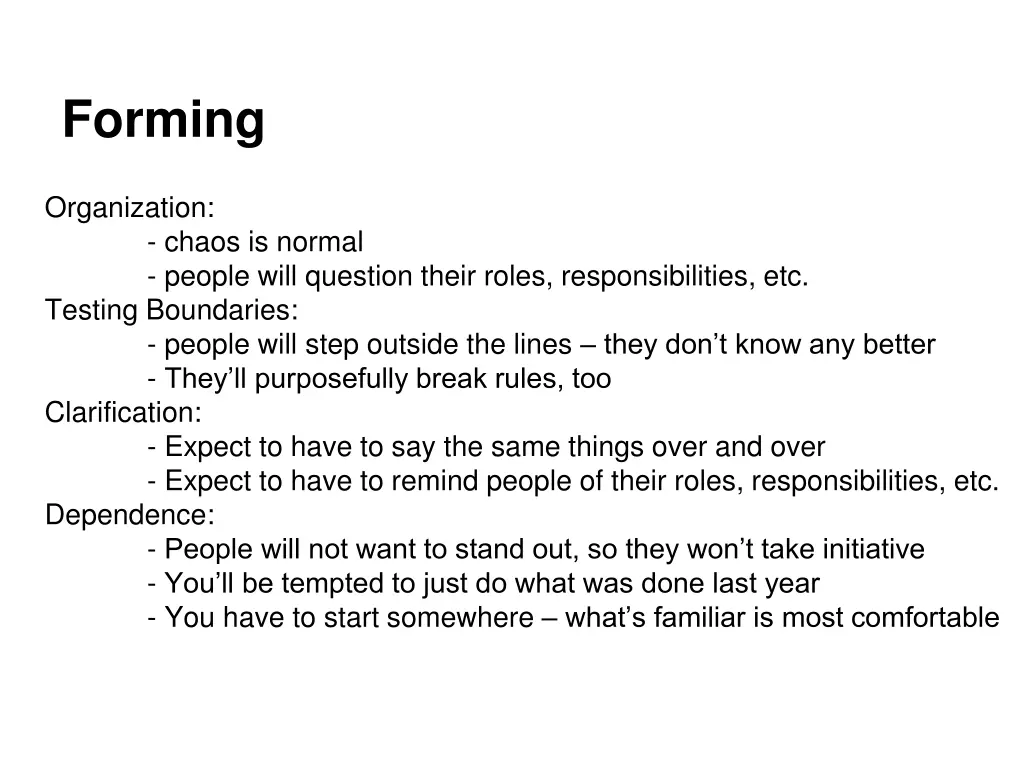 Forming

Organization:
- chaos is normal
- people will question their roles, responsibilities, etc.
Testing Boundaries:
- people will step outside the lines – they don’t know any better
- They’ll purposefully break rules, too
Clarification:
- Expect to have to say the same things over and over
- Expect to have to remind people of their roles, responsibilities, etc.
Dependence:
- People will not want to stand out, so they won’t take initiative
- You’ll be tempted to just do what was done last year
- You have to start somewhere – what’s familiar is most comfortable